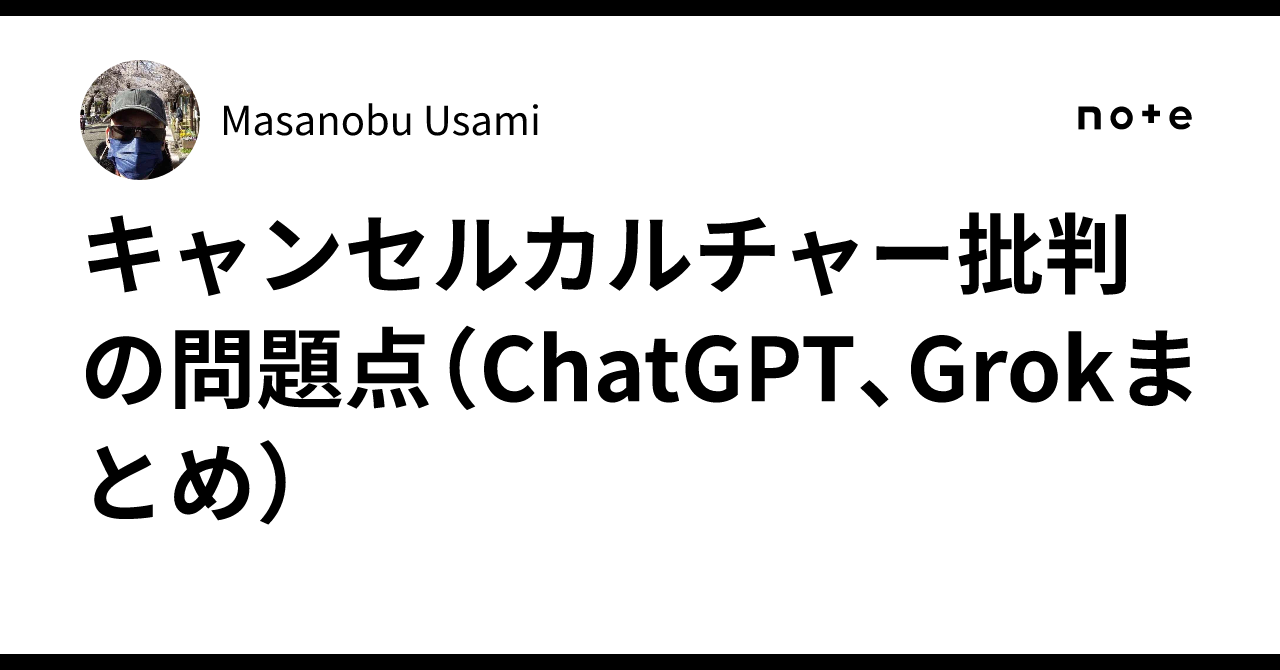 Masanobu Usami

note

キャンセルカルチャー批判の問題点（ChatGPT、Grokまとめ）